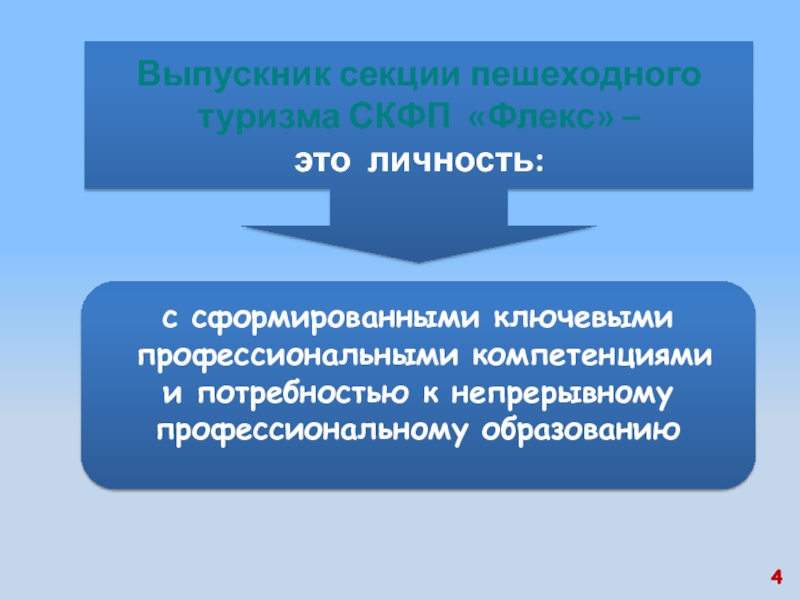 Выпускник секции пешеходного туризма СКФП «Флекс» –
это личность:

с сформированными ключевыми профессиональными компетенциями и потребностью к непрерывному профессиональному образованию

4